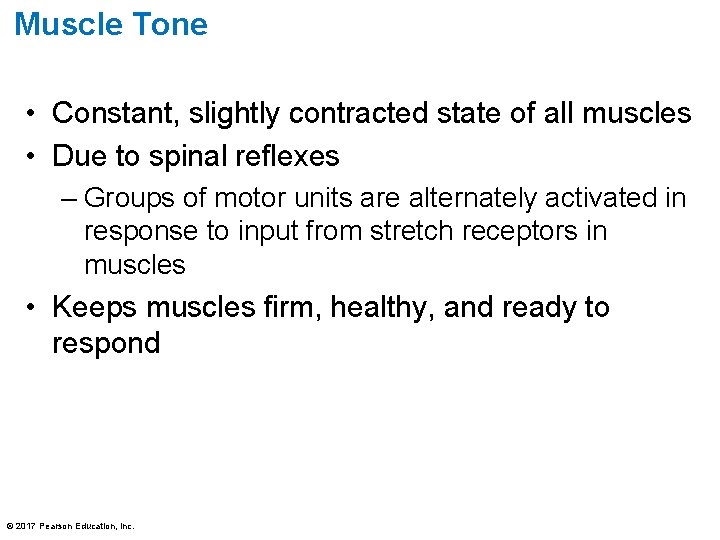 Muscle Tone

• Constant, slightly contracted state of all muscles
• Due to spinal reflexes
– Groups of motor units are alternately activated in response to input from stretch receptors in muscles
• Keeps muscles firm, healthy, and ready to respond

© 2017 Pearson Education, Inc.